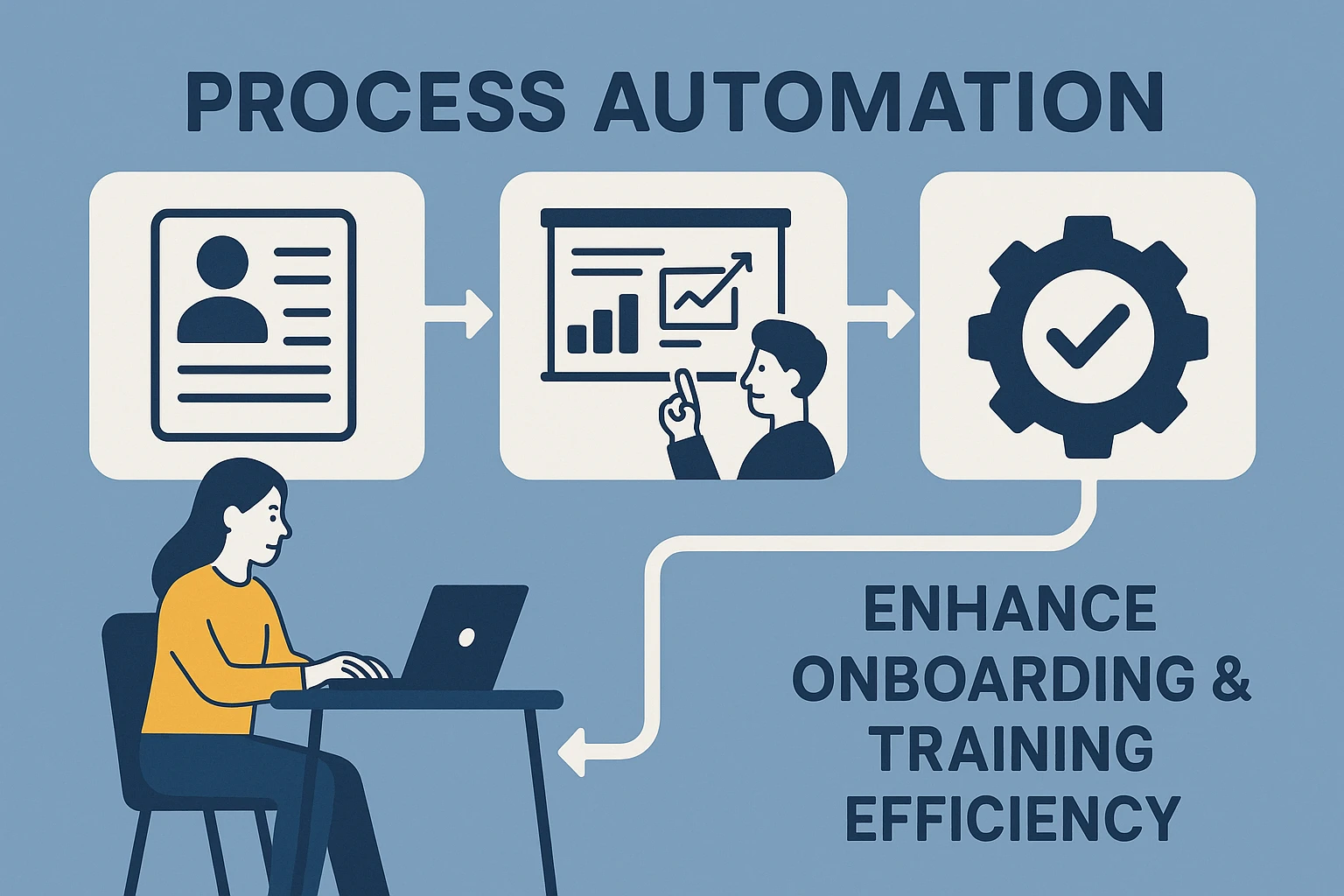 PROCESS AUTOMATION

ENHANCE ONBOARDING & TRAINING EFFICIENCY